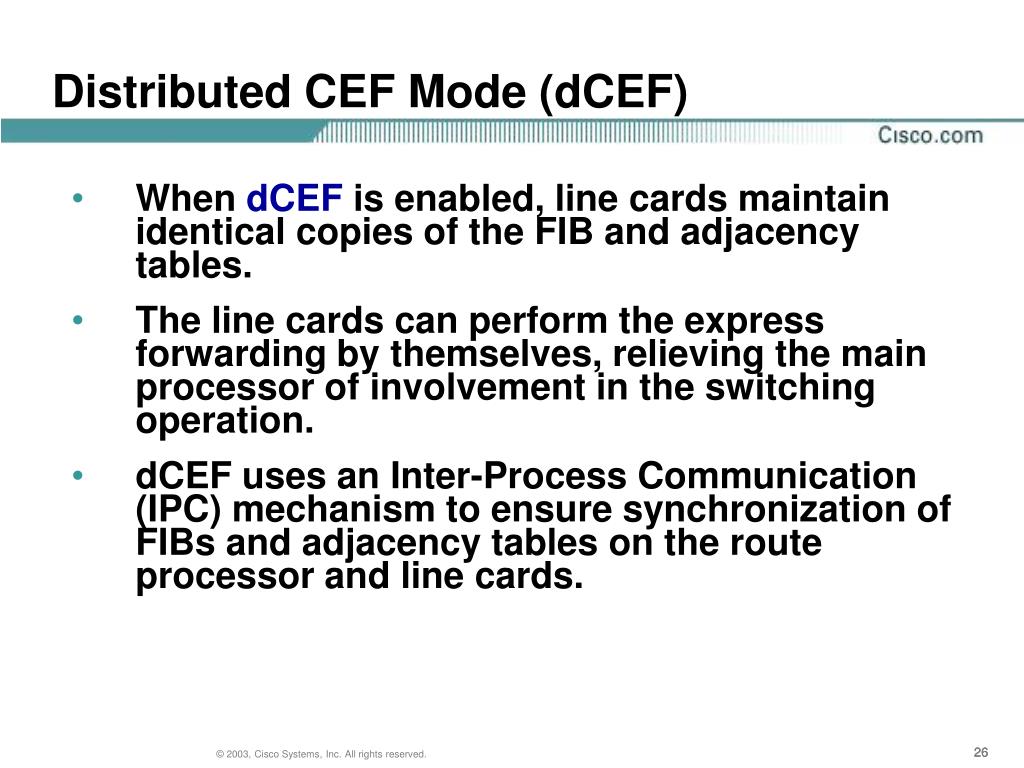 Distributed CEF Mode (dCEF)

Cisco.com

• When dCEF is enabled, line cards maintain identical copies of the FIB and adjacency tables.

• The line cards can perform the express forwarding by themselves, relieving the main processor of involvement in the switching operation.

• dCEF uses an Inter-Process Communication (IPC) mechanism to ensure synchronization of FIBs and adjacency tables on the route processor and line cards.

© 2003, Cisco Systems, Inc. All rights reserved.

26